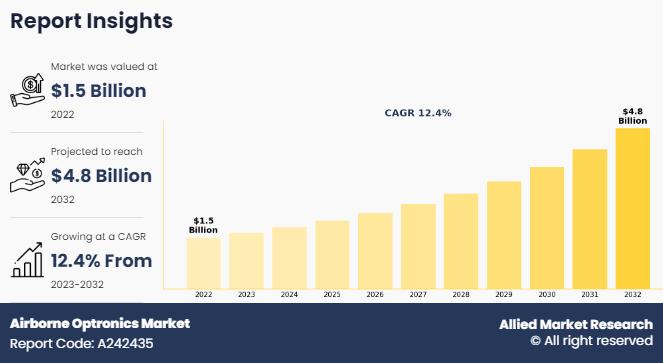 Report Insights

Market was valued at
$1.5 Billion
2022

Projected to reach
$4.8 Billion
2032

Growing at a CAGR
12.4% From
2023-2032

CAGR 12.4%

$1.5 Billion

$4.8 Billion

2022 2023 2024 2025 2026 2027 2028 2029 2030 2031 2032

Airborne Optronics Market
Report Code: A242435

Allied Market Research
© All right reserved